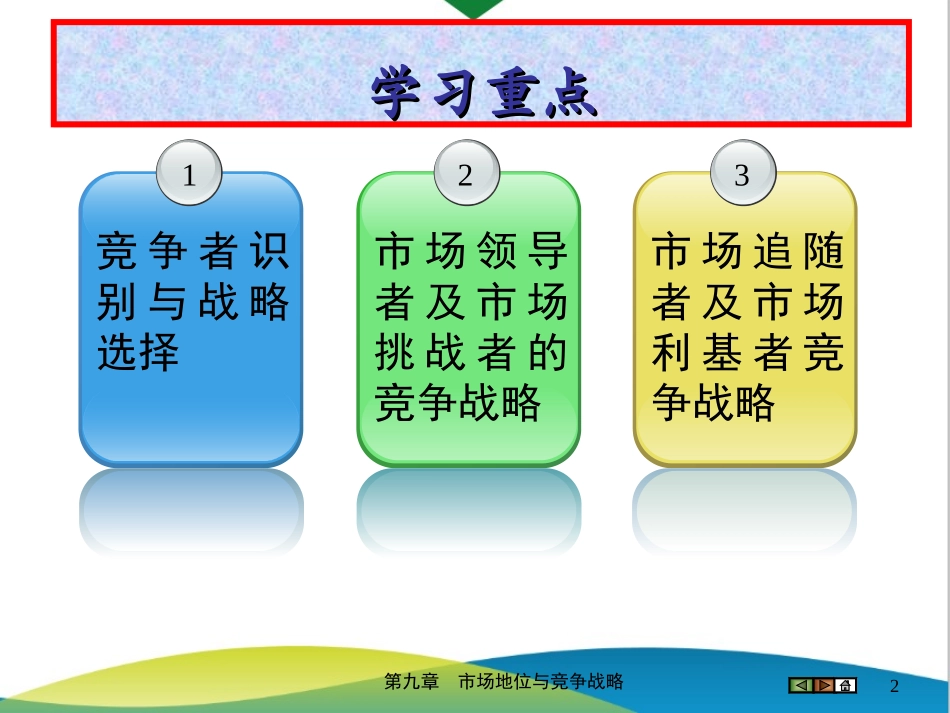 学习重点

1

竞争者识别与战略选择

2

市场领导者及市场挑战者的竞争战略

3

市场追随者及市场利基者竞争战略

第九章　市场地位与竞争战略

2